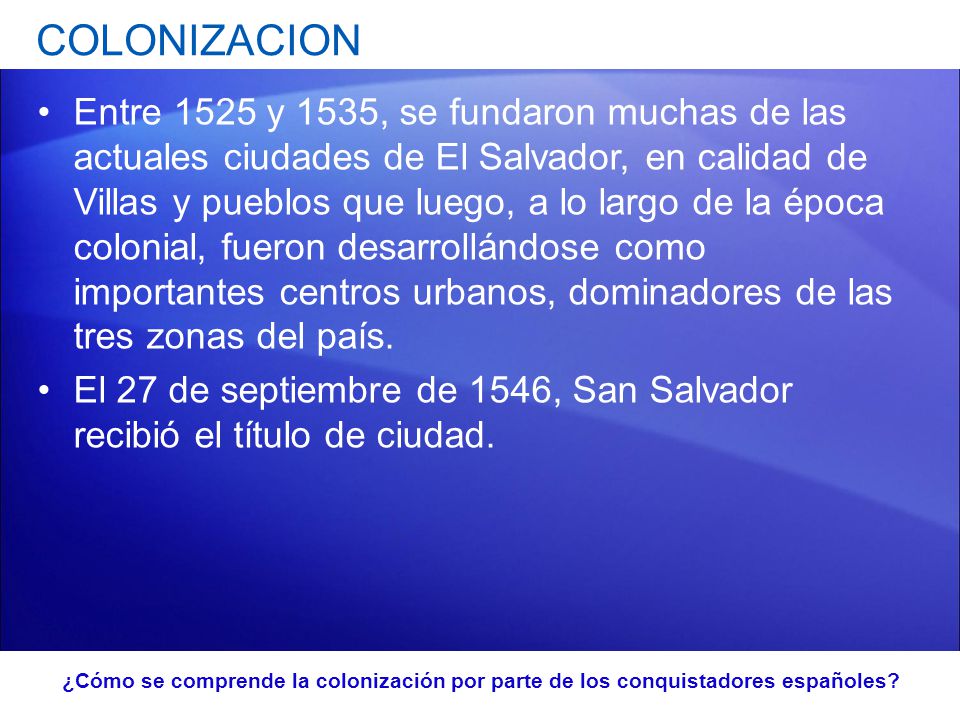 COLONIZACION

• Entre 1525 y 1535, se fundaron muchas de las actuales ciudades de El Salvador, en calidad de Villas y pueblos que luego, a lo largo de la época colonial, fueron desarrollándose como importantes centros urbanos, dominadores de las tres zonas del país.

• El 27 de septiembre de 1546, San Salvador recibió el título de ciudad.

¿Cómo se comprende la colonización por parte de los conquistadores españoles?